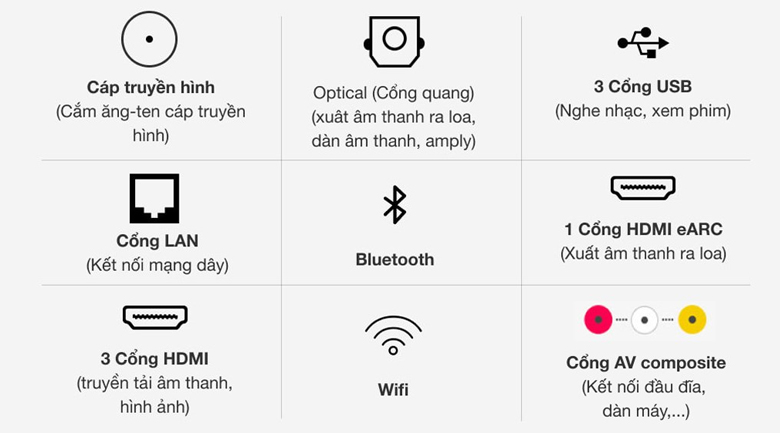 Cáp truyền hình
(Cắm ăng-ten cáp truyền hình)

Optical (Cổng quang)
(xuất âm thanh ra loa, dàn âm thanh, amply)

3 Cổng USB
(Nghe nhạc, xem phim)

Cổng LAN
(Kết nối mạng dây)

Bluetooth

1 Cổng HDMI eARC
(Xuất âm thanh ra loa)

3 Cổng HDMI
(truyền tải âm thanh, hình ảnh)

Wifi

Cổng AV composite
(Kết nối đầu đĩa, dàn máy,...)